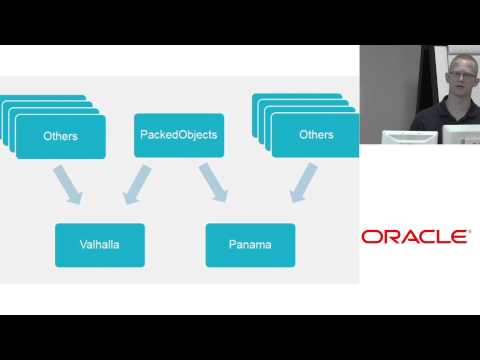 Others

PackedObjects

Others

Valhalla

Panama

ORACLE